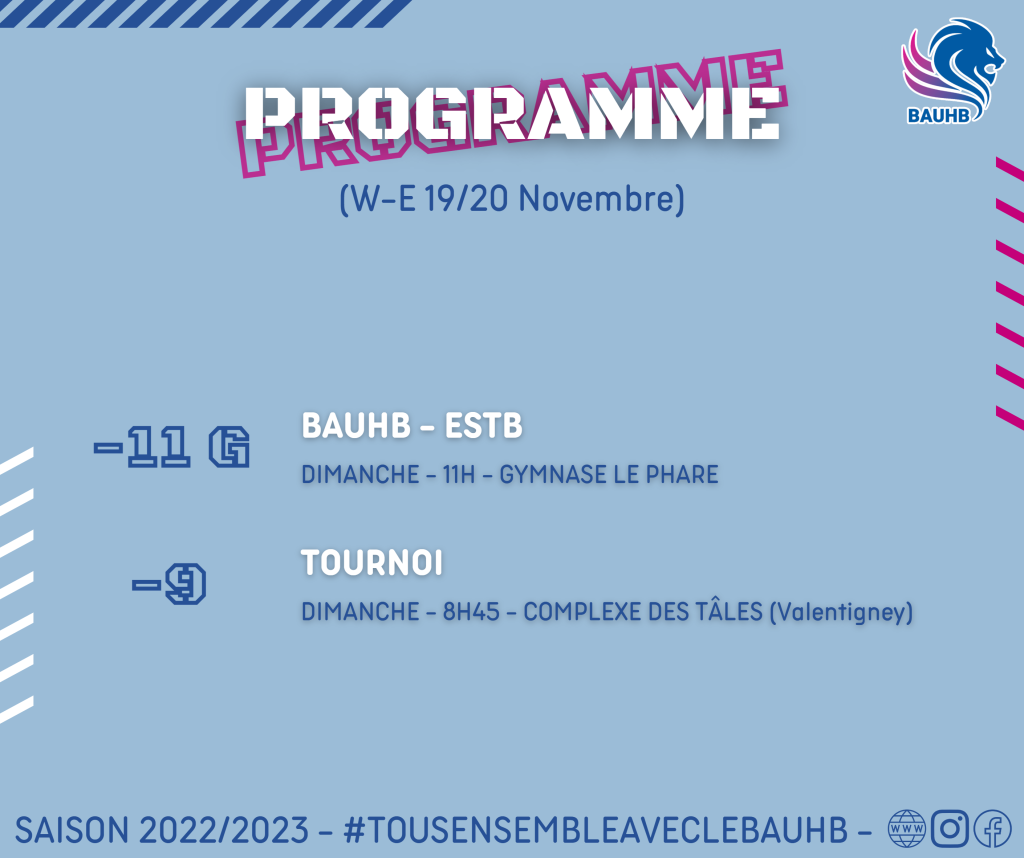 BAUHB

PROGRAMME

PROGRAMME

(W-E 19/20 Novembre)

-11 G

BAUHB - ESTB

DIMANCHE - 11H - GYMNASE LE PHARE

-9

TOURNOI

DIMANCHE - 8H45 - COMPLEXE DES TÂLES (Valentigney)

SAISON 2022/2023 - #TOUSENSEMBLEAVECLEBAUHB -

WWW